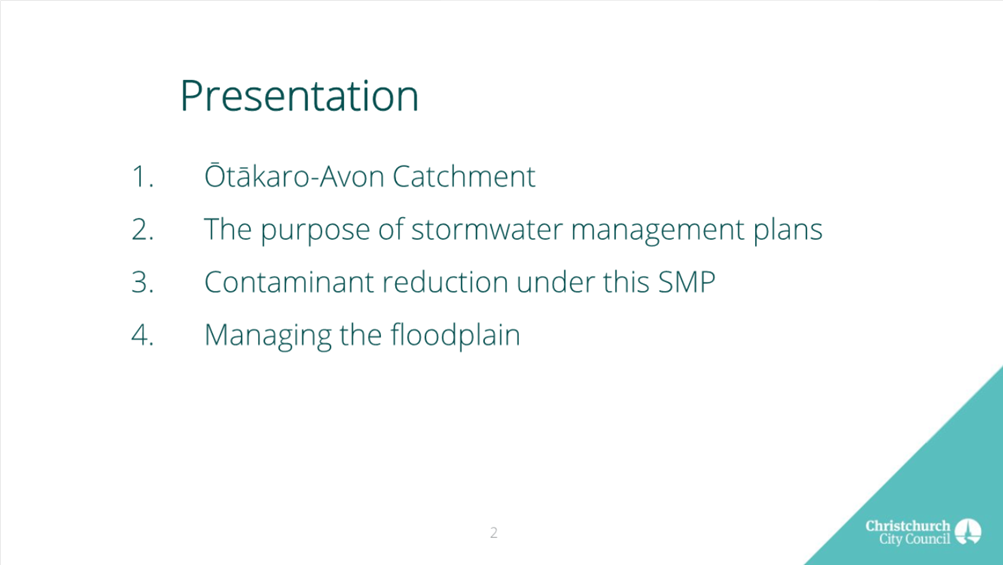 Presentation

1. Ōtākaro-Avon Catchment
2. The purpose of stormwater management plans
3. Contaminant reduction under this SMP
4. Managing the floodplain

2

Christchurch City Council